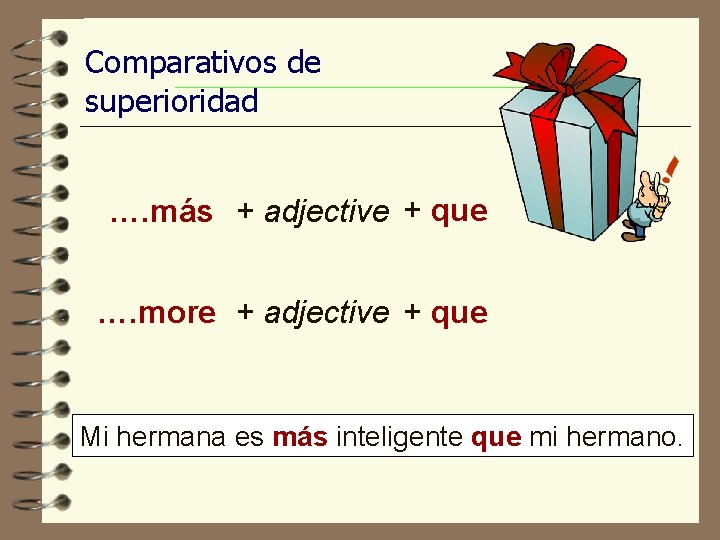 Comparativos de superioridad

….más + adjective + que

….more + adjective + que

Mi hermana es más inteligente que mi hermano.